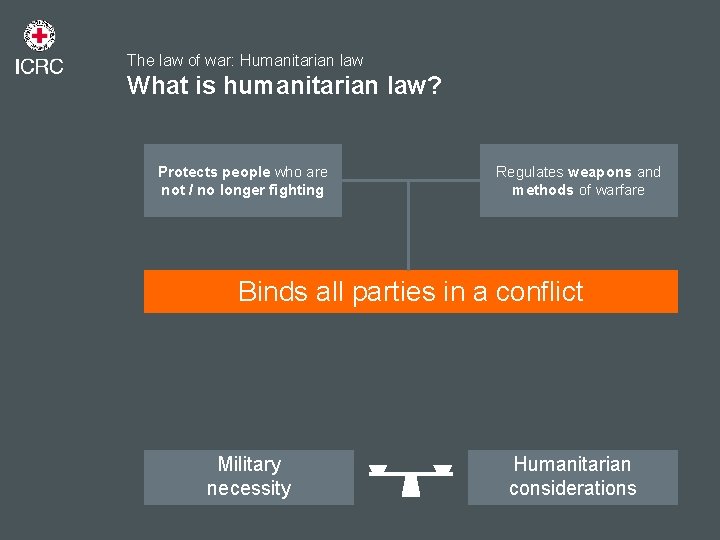 ICRC

The law of war: Humanitarian law
What is humanitarian law?

Protects people who are not / no longer fighting

Regulates weapons and methods of warfare

Binds all parties in a conflict

Military necessity

Humanitarian considerations